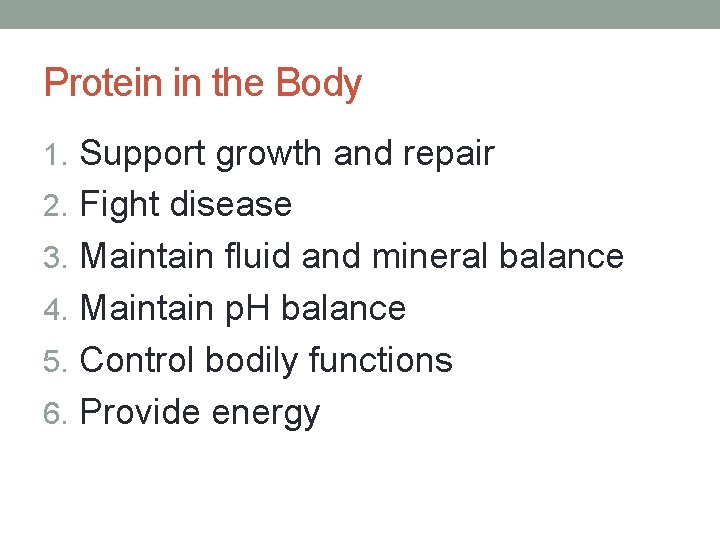 Protein in the Body

1. Support growth and repair
2. Fight disease
3. Maintain fluid and mineral balance
4. Maintain pH balance
5. Control bodily functions
6. Provide energy